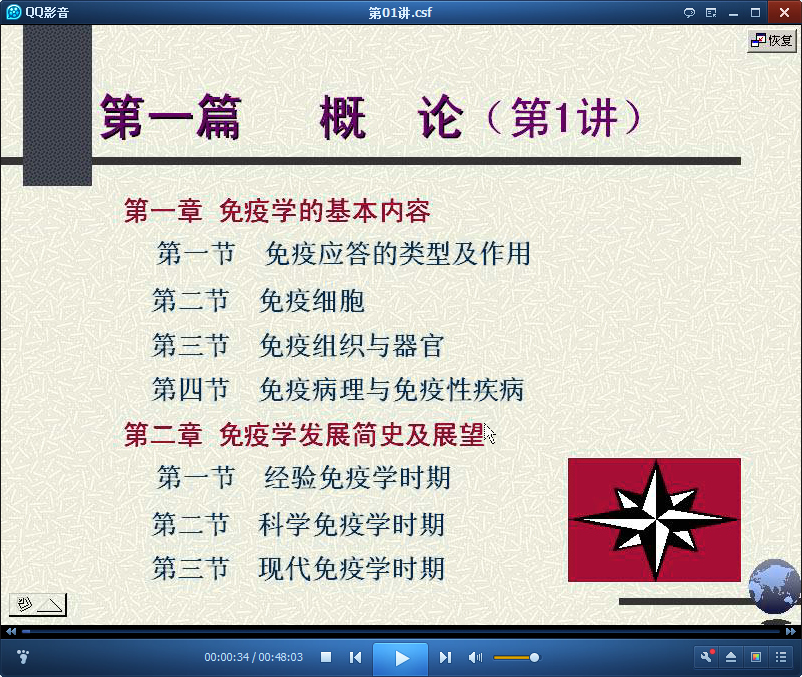 QQ影音

第01讲.csf

恢复

第一篇　概　论（第1讲）

第一章 免疫学的基本内容

第一节　免疫应答的类型及作用

第二节　免疫细胞

第三节　免疫组织与器官

第四节　免疫病理与免疫性疾病

第二章 免疫学发展简史及展望

第一节　经验免疫学时期

第二节　科学免疫学时期

第三节　现代免疫学时期

00:00:34 / 00:48:03